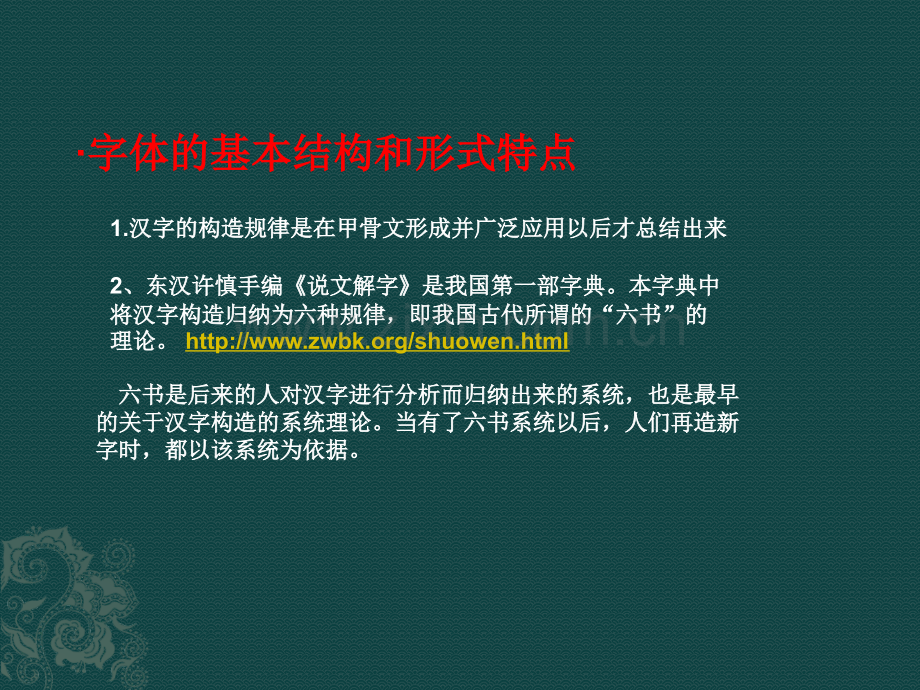 ·字体的基本结构和形式特点

1.汉字的构造规律是在甲骨文形成并广泛应用以后才总结出来

2、东汉许慎手编《说文解字》是我国第一部字典。本字典中将汉字构造归纳为六种规律，即我国古代所谓的“六书”的理论。 http://www.zwbk.org/shuowen.html

六书是后来的人对汉字进行分析而归纳出来的系统，也是最早的关于汉字构造的系统理论。当有了六书系统以后，人们再造新字时，都以该系统为依据。